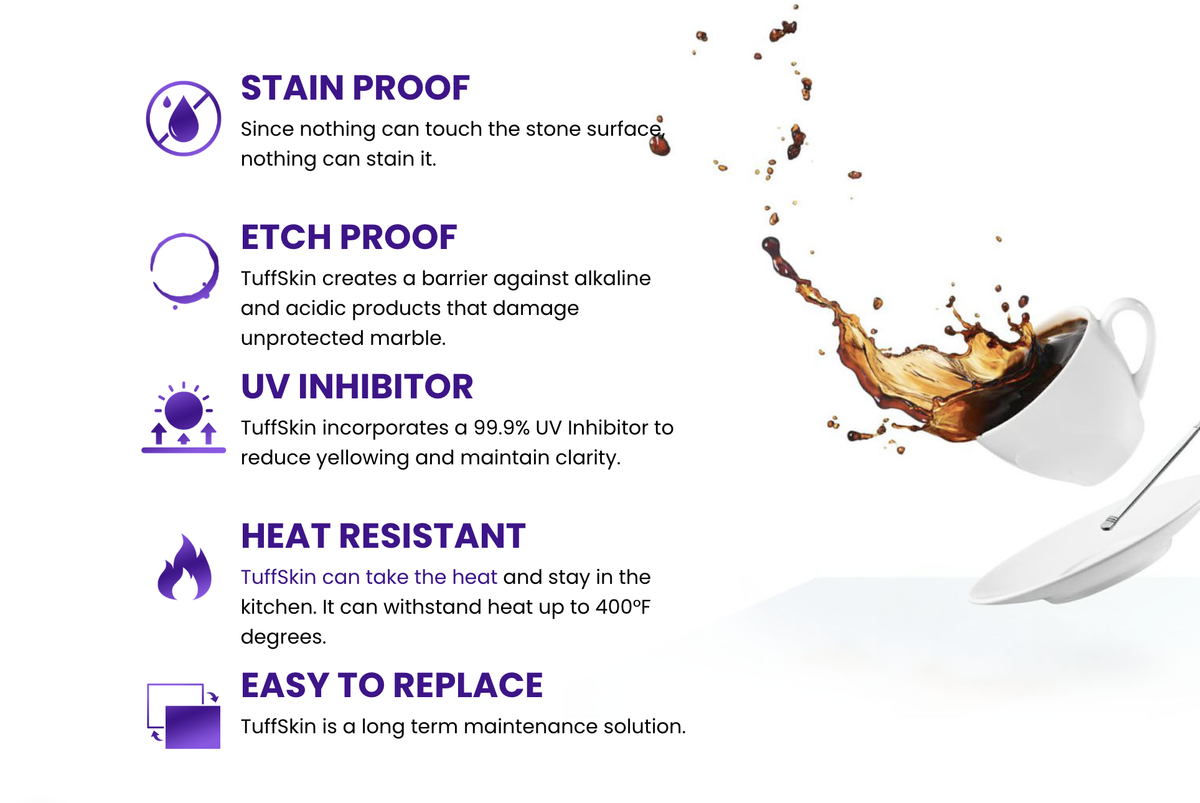 STAIN PROOF
Since nothing can touch the stone surface, nothing can stain it.

ETCH PROOF
TuffSkin creates a barrier against alkaline and acidic products that damage unprotected marble.

UV INHIBITOR
TuffSkin incorporates a 99.9% UV Inhibitor to reduce yellowing and maintain clarity.

HEAT RESISTANT
TuffSkin can take the heat and stay in the kitchen. It can withstand heat up to 400ºF degrees.

EASY TO REPLACE
TuffSkin is a long term maintenance solution.